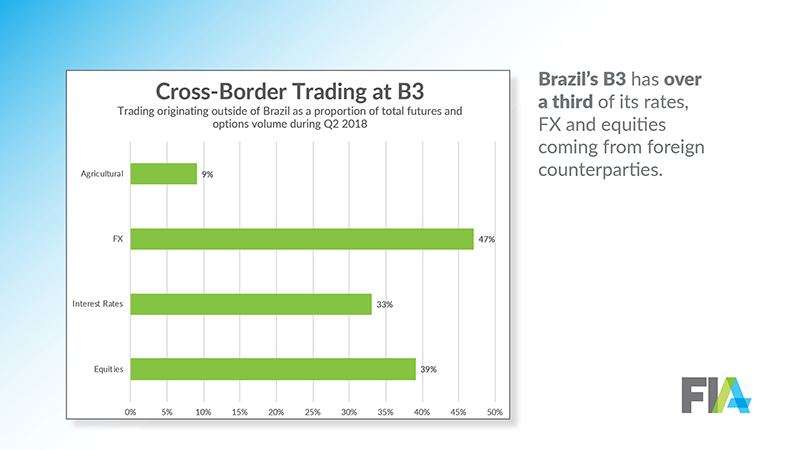 Cross-Border Trading at B3

Trading originating outside of Brazil as a proportion of total futures and options volume during Q2 2018

Agricultural 9%

FX 47%

Interest Rates 33%

Equities 39%

0% 5% 10% 15% 20% 25% 30% 35% 40% 45% 50%

Brazil's B3 has over a third of its rates, FX and equities coming from foreign counterparties.

FIA